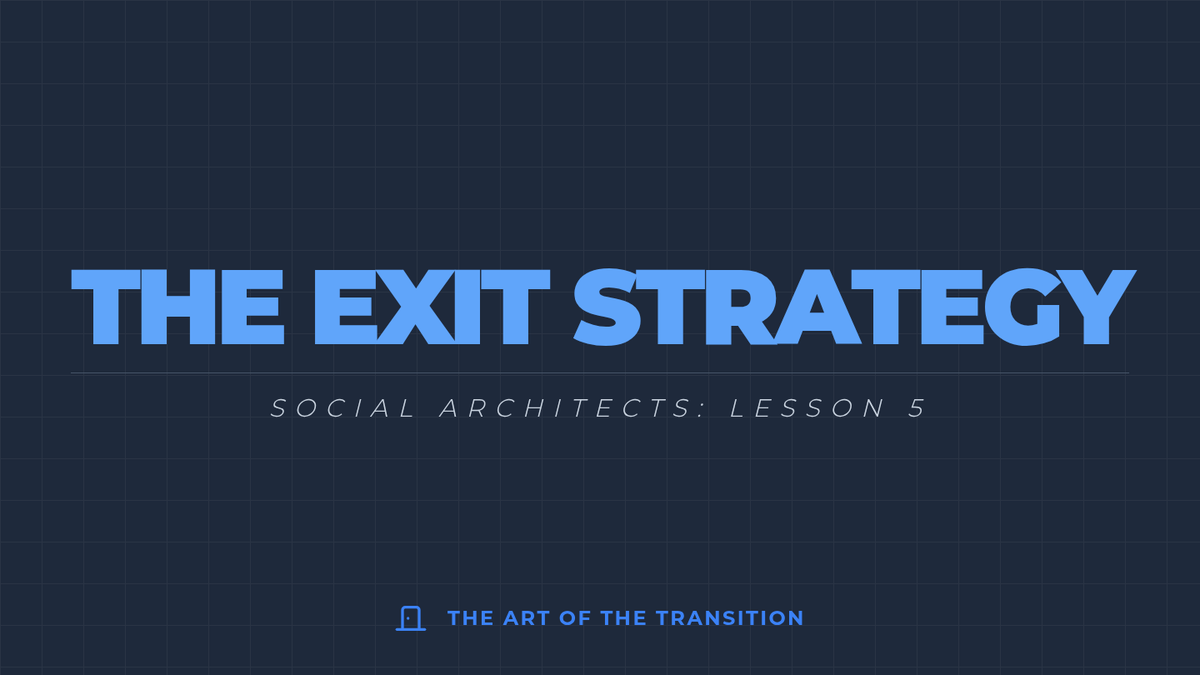 THE EXIT STRATEGY

SOCIAL ARCHITECTS: LESSON 5

THE ART OF THE TRANSITION